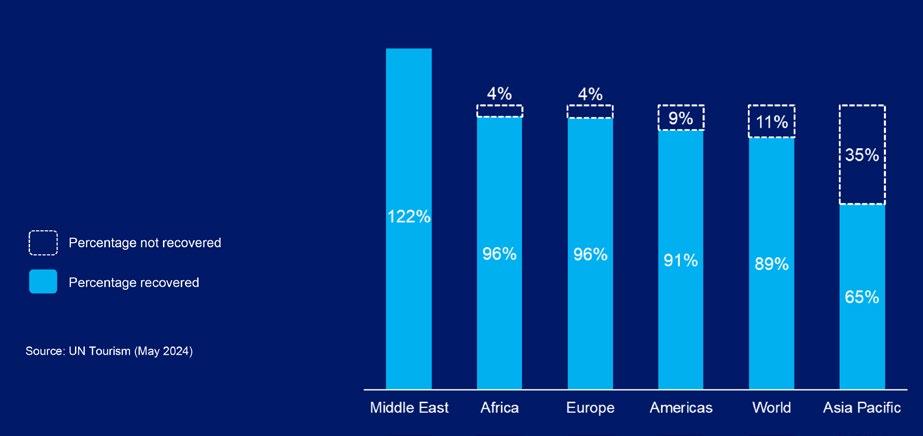 Percentage not recovered

Percentage recovered

Source: UN Tourism (May 2024)

122%

4%

96%

4%

96%

9%

91%

11%

89%

35%

65%

Middle East

Africa

Europe

Americas

World

Asia Pacific